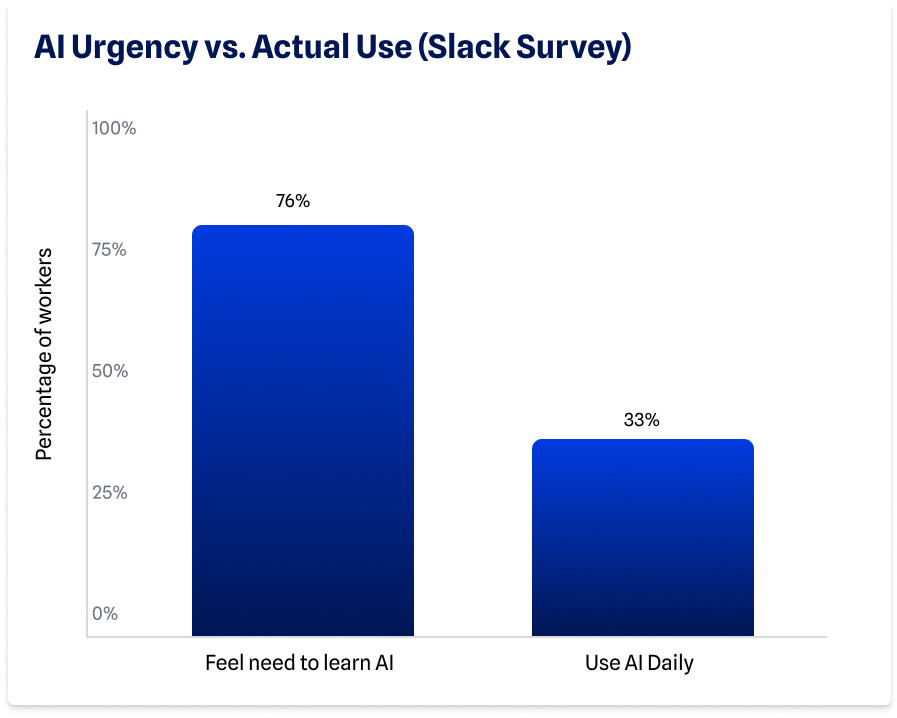 AI Urgency vs. Actual Use (Slack Survey)

Percentage of workers

100%
75%
50%
25%
0%

76%
33%

Feel need to learn AI
Use AI Daily